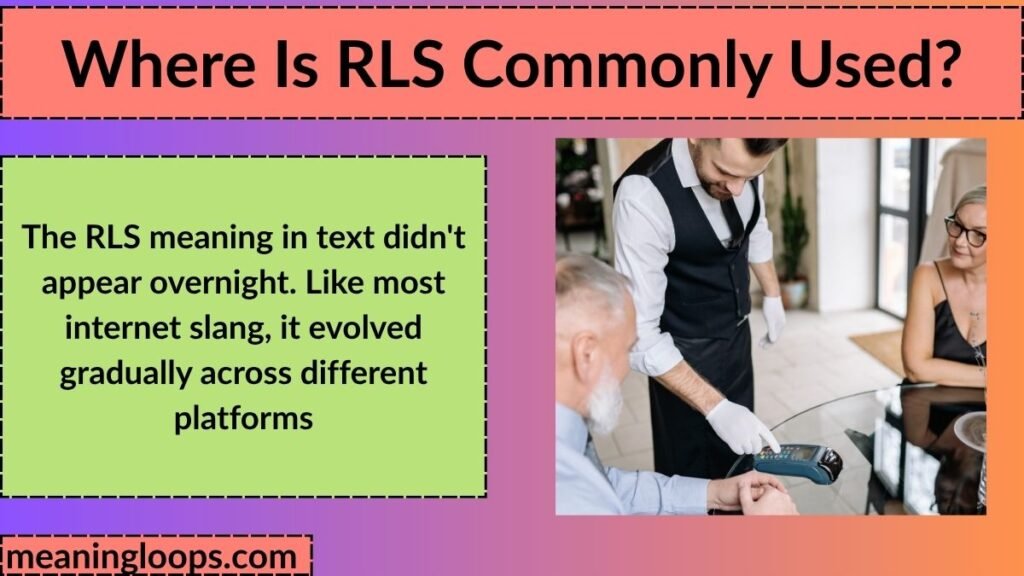 Where Is RLS Commonly Used?

The RLS meaning in text didn't appear overnight. Like most internet slang, it evolved gradually across different platforms

meaningloops.com